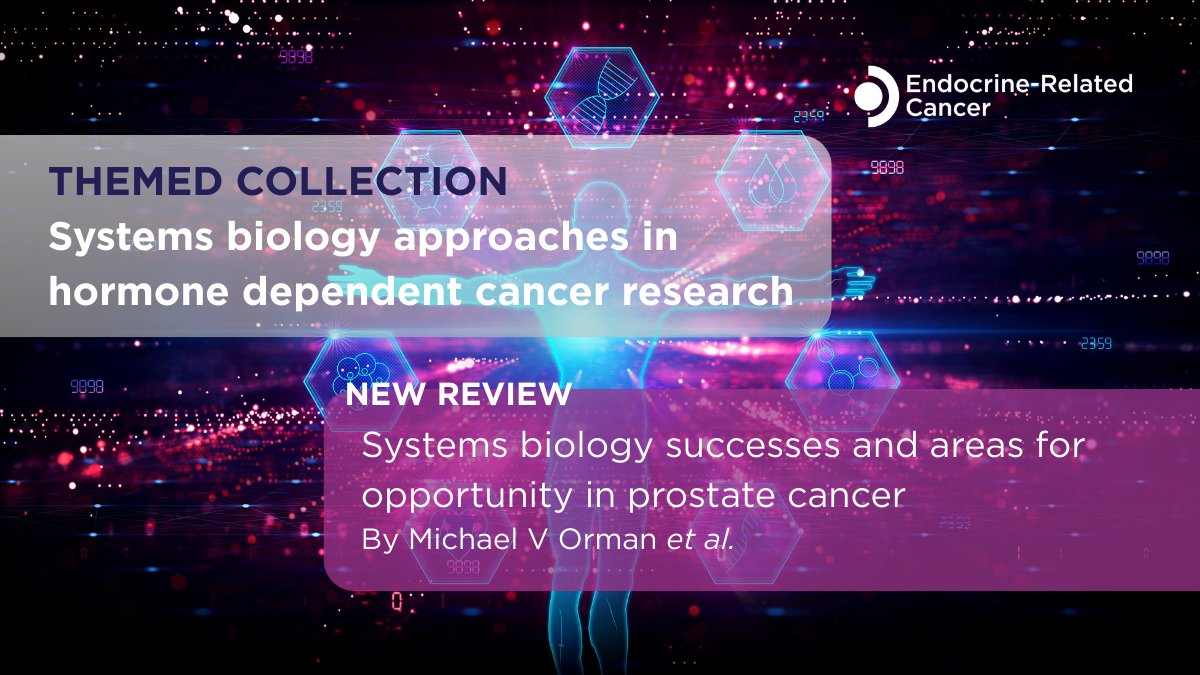 Endocrine-Related Cancer

THEMED COLLECTION
Systems biology approaches in hormone dependent cancer research

NEW REVIEW
Systems biology successes and areas for opportunity in prostate cancer
By Michael V Orman et al.